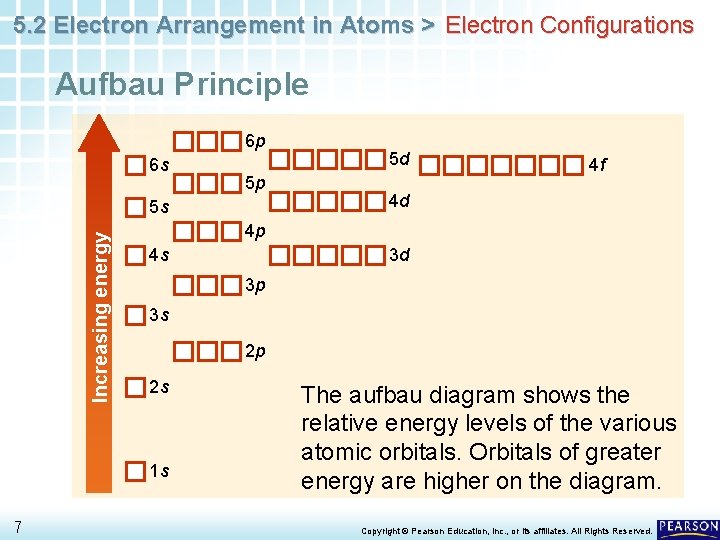 5.2 Electron Arrangement in Atoms > Electron Configurations

Aufbau Principle

Increasing energy

6p
6s
5d
4f
5p
5s
4d
4p
4s
3d
3p
3s
2p
2s
1s

The aufbau diagram shows the relative energy levels of the various atomic orbitals. Orbitals of greater energy are higher on the diagram.

7

Copyright © Pearson Education, Inc., or its affiliates. All Rights Reserved.

PEARSON